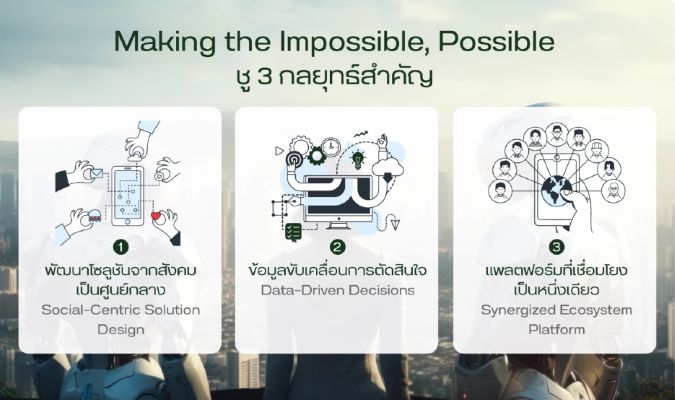 Making the Impossible, Possible
ชู 3 กลยุทธ์สำคัญ

1
พัฒนาโซลูชันจากสังคมเป็นศูนย์กลาง
Social-Centric Solution Design

2
ข้อมูลขับเคลื่อนการตัดสินใจ
Data-Driven Decisions

3
แพลตฟอร์มที่เชื่อมโยงเป็นหนึ่งเดียว
Synergized Ecosystem Platform